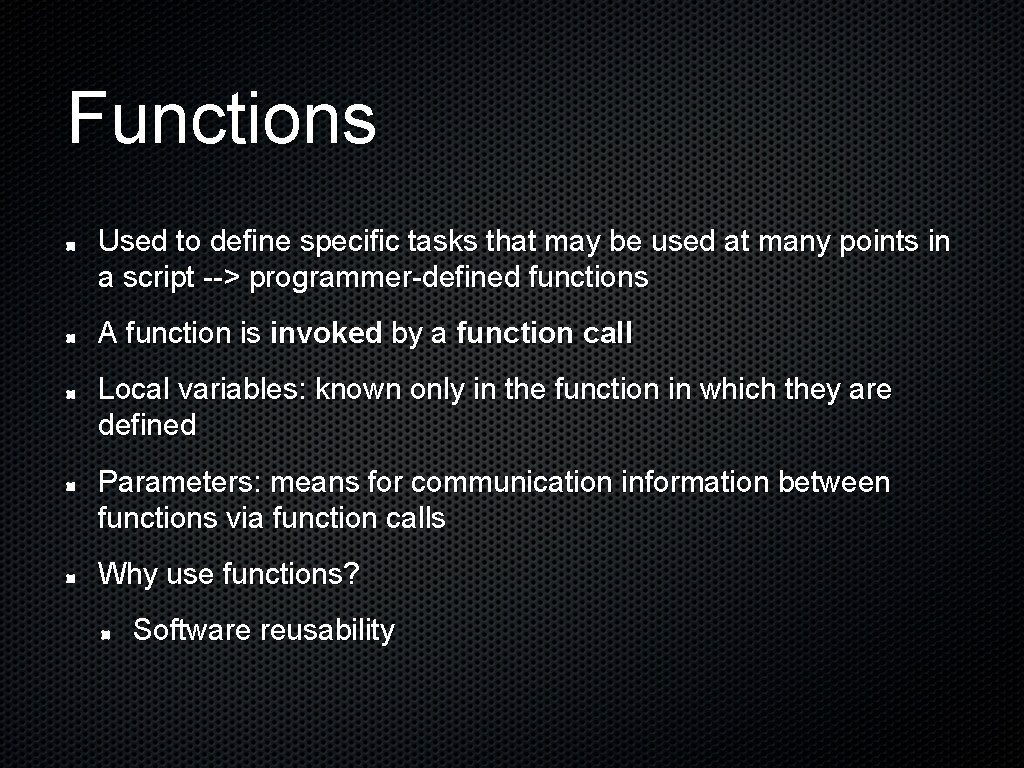 Functions

Used to define specific tasks that may be used at many points in a script --> programmer-defined functions

A function is invoked by a function call

Local variables: known only in the function in which they are defined

Parameters: means for communication information between functions via function calls

Why use functions?

Software reusability